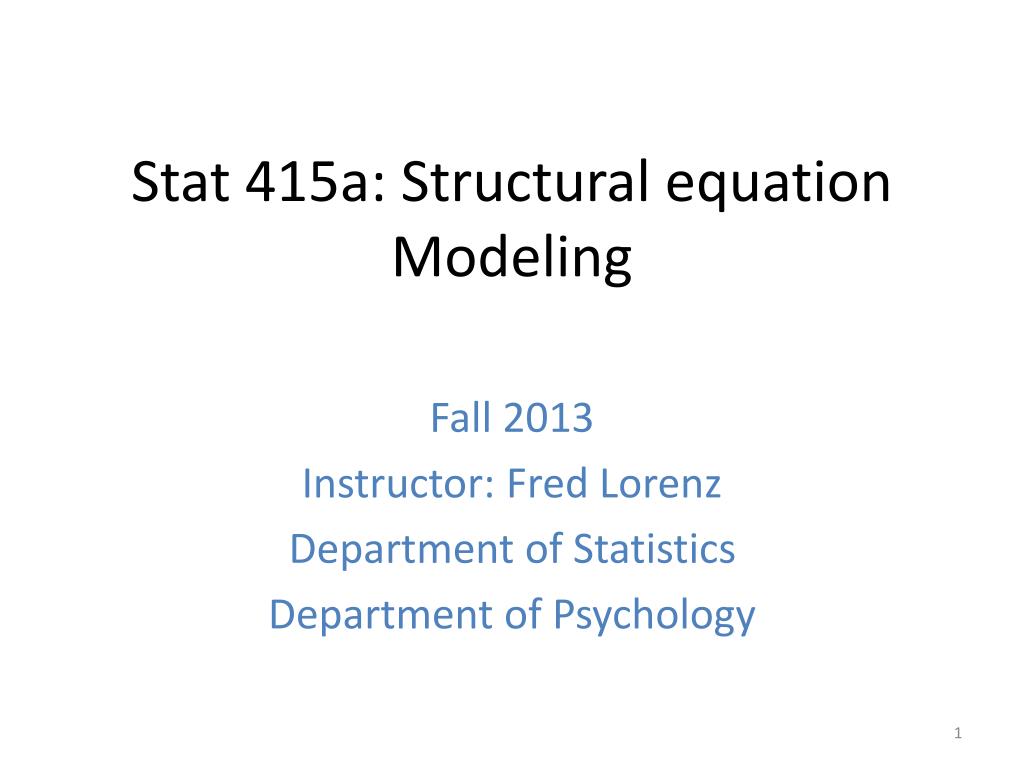 Stat 415a: Structural equation Modeling

Fall 2013
Instructor: Fred Lorenz
Department of Statistics
Department of Psychology

1